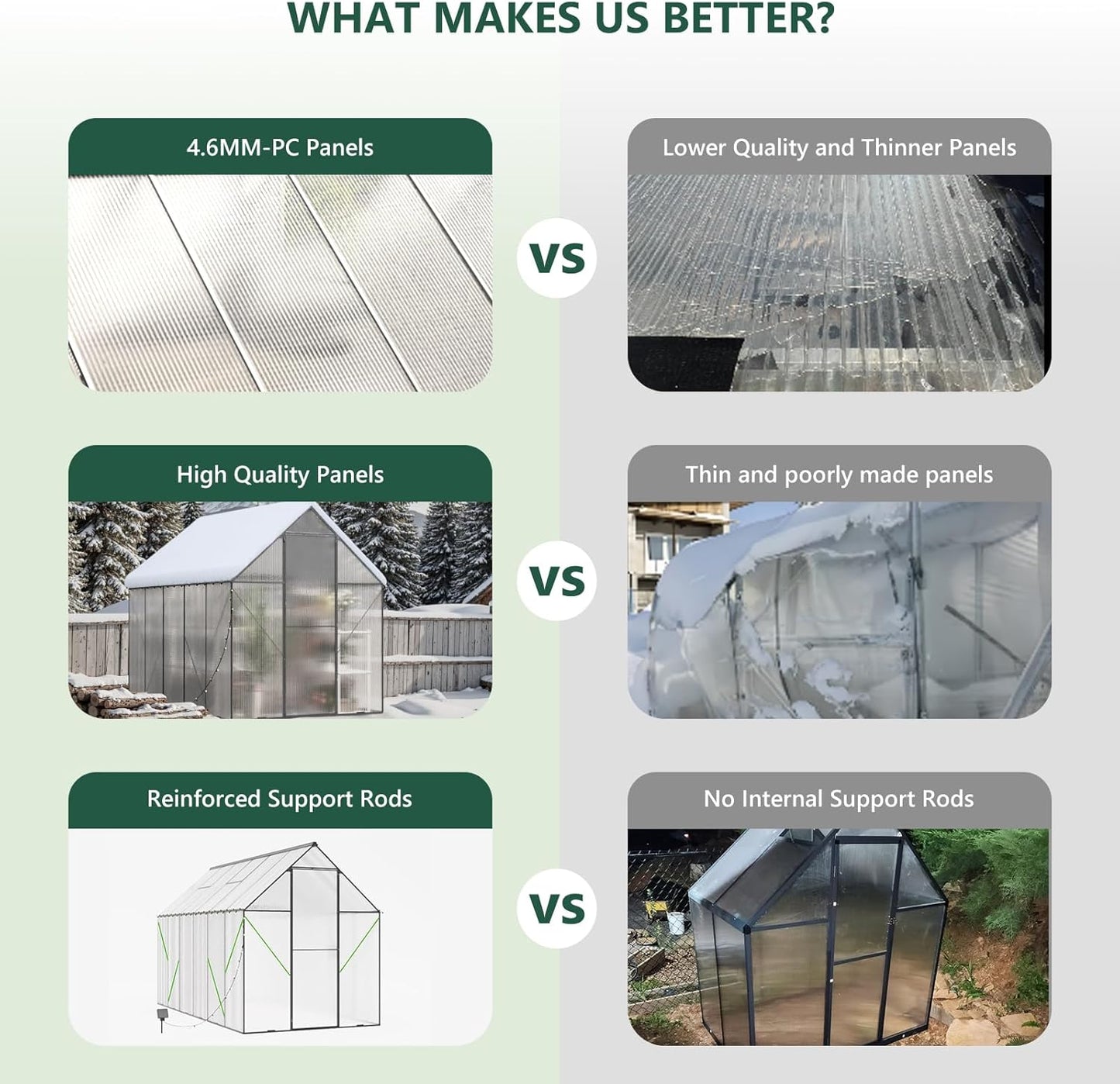 WHAT MAKES US BETTER?

4.6MM-PC Panels

VS

Lower Quality and Thinner Panels

High Quality Panels

VS

Thin and poorly made panels

Reinforced Support Rods

VS

No Internal Support Rods